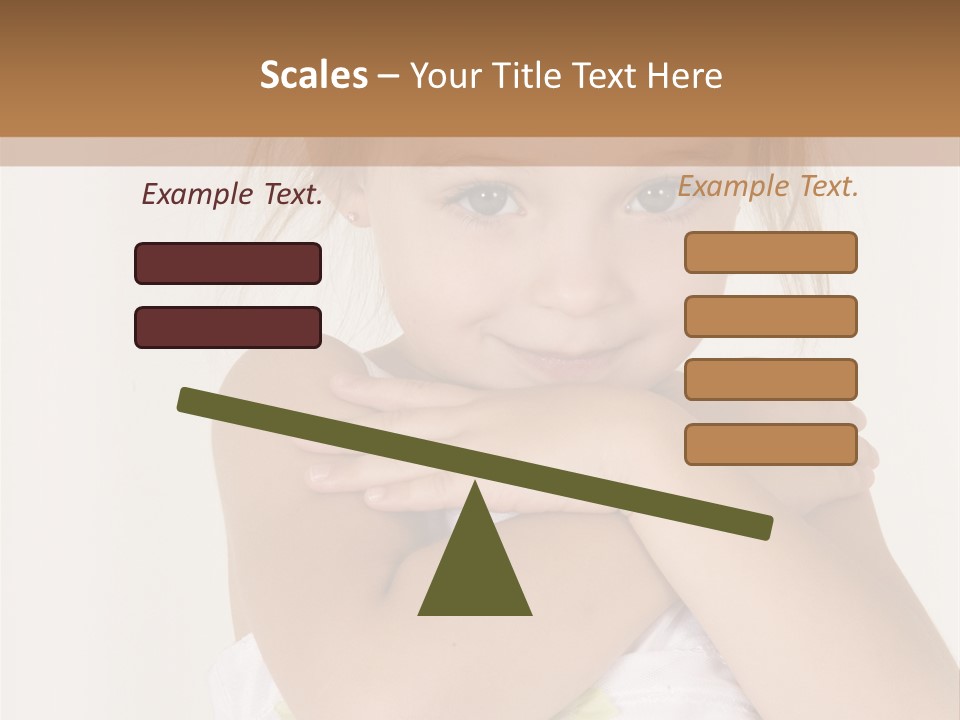 Scales – Your Title Text Here

Example Text.

Example Text.